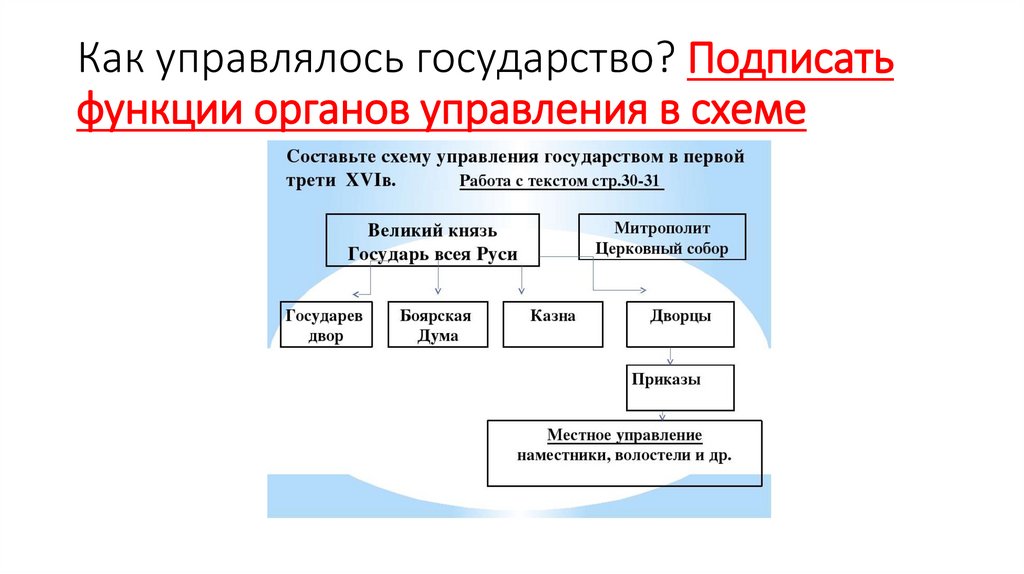 Как управлялось государство? Подписать функции органов управления в схеме

Составьте схему управления государством в первой трети XVIв. Работа с текстом стр.30-31

Великий князь
Государь всея Руси

Митрополит
Церковный собор

Государев двор

Боярская Дума

Казна

Дворцы

Приказы

Местное управление
наместники, волостели и др.